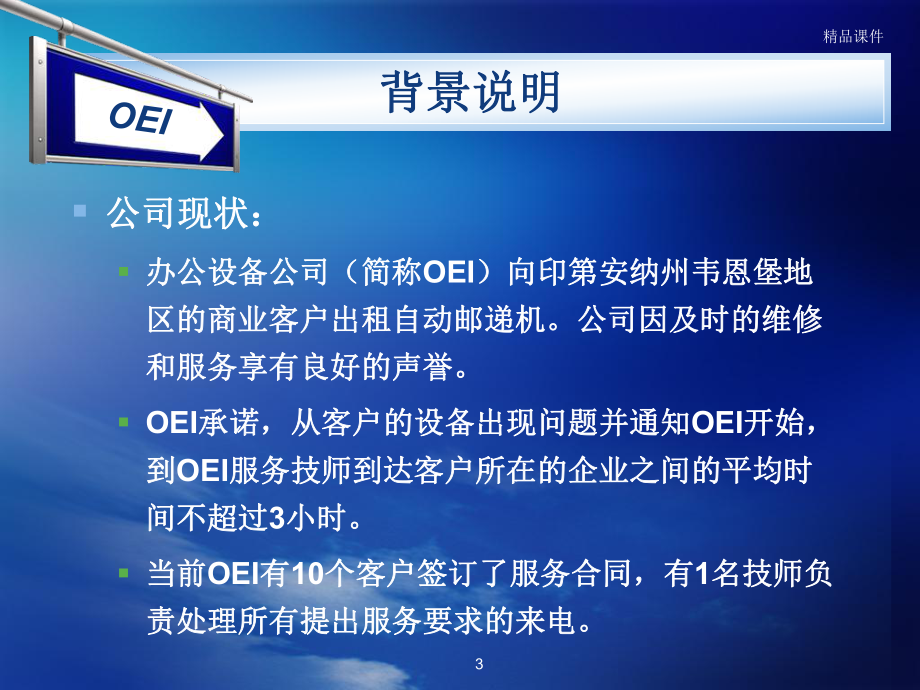 精品课件

OEI

背景说明

公司现状：

办公设备公司（简称OEI）向印第安纳州韦恩堡地区的商业客户出租自动邮递机。公司因及时的维修和服务享有良好的声誉。

OEI承诺，从客户的设备出现问题并通知OEI开始，到OEI服务技师到达客户所在的企业之间的平均时间不超过3小时。

当前OEI有10个客户签订了服务合同，有1名技师负责处理所有提出服务要求的来电。

3